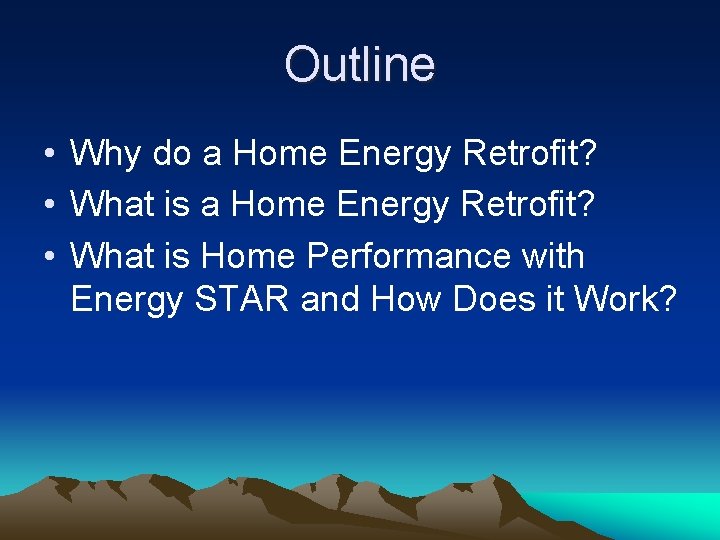 Outline

• Why do a Home Energy Retrofit?
• What is a Home Energy Retrofit?
• What is Home Performance with Energy STAR and How Does it Work?